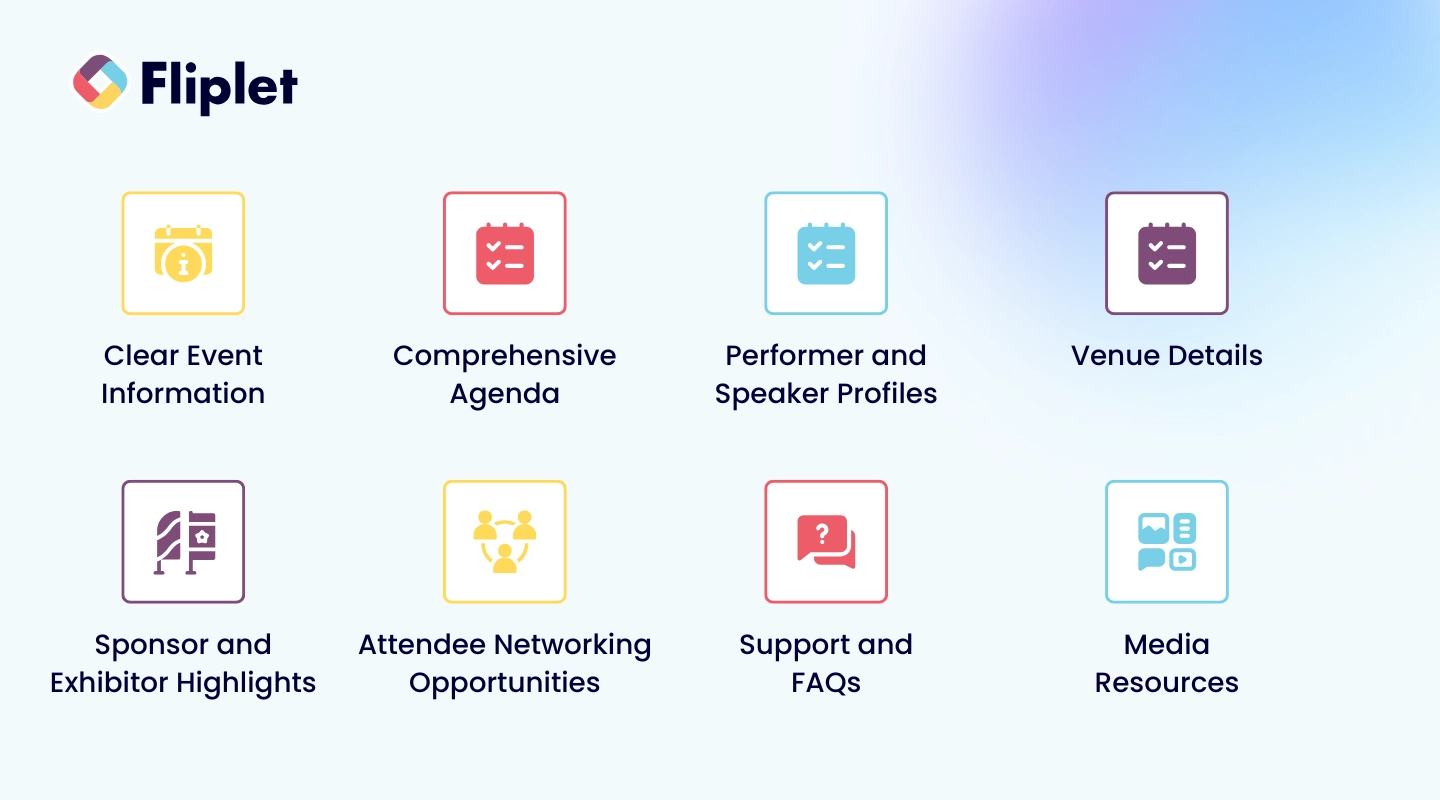 Fliplet

Clear Event Information

Comprehensive Agenda

Performer and Speaker Profiles

Venue Details

Sponsor and Exhibitor Highlights

Attendee Networking Opportunities

Support and FAQs

Media Resources